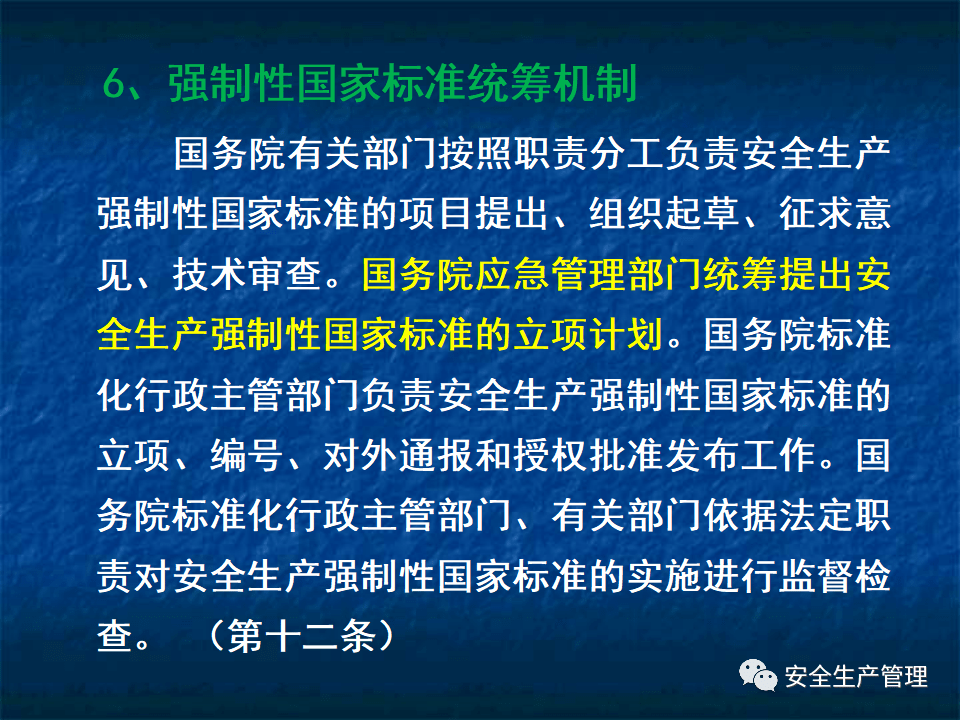 6、强制性国家标准统筹机制

国务院有关部门按照职责分工负责安全生产强制性国家标准的项目提出、组织起草、征求意见、技术审查。国务院应急管理部门统筹提出安全生产强制性国家标准的立项计划。国务院标准化行政主管部门负责安全生产强制性国家标准的立项、编号、对外通报和授权批准发布工作。国务院标准化行政主管部门、有关部门依据法定职责对安全生产强制性国家标准的实施进行监督检查。（第十二条）

安全生产管理